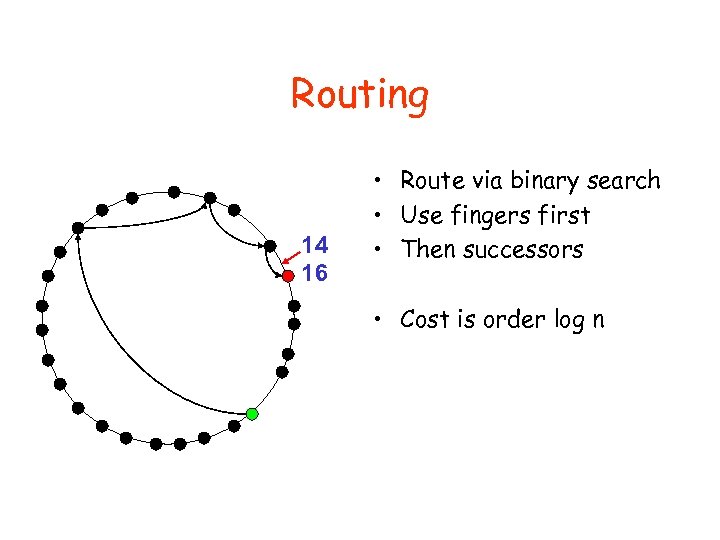 Routing

14
16

• Route via binary search
• Use fingers first
• Then successors

• Cost is order log n